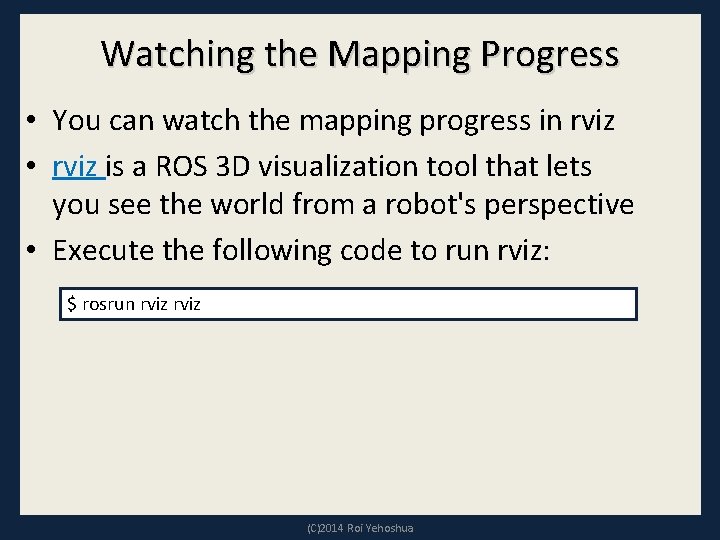 Watching the Mapping Progress

• You can watch the mapping progress in rviz
• rviz is a ROS 3D visualization tool that lets you see the world from a robot's perspective
• Execute the following code to run rviz:

$ rosrun rviz rviz

(C)2014 Roi Yehoshua